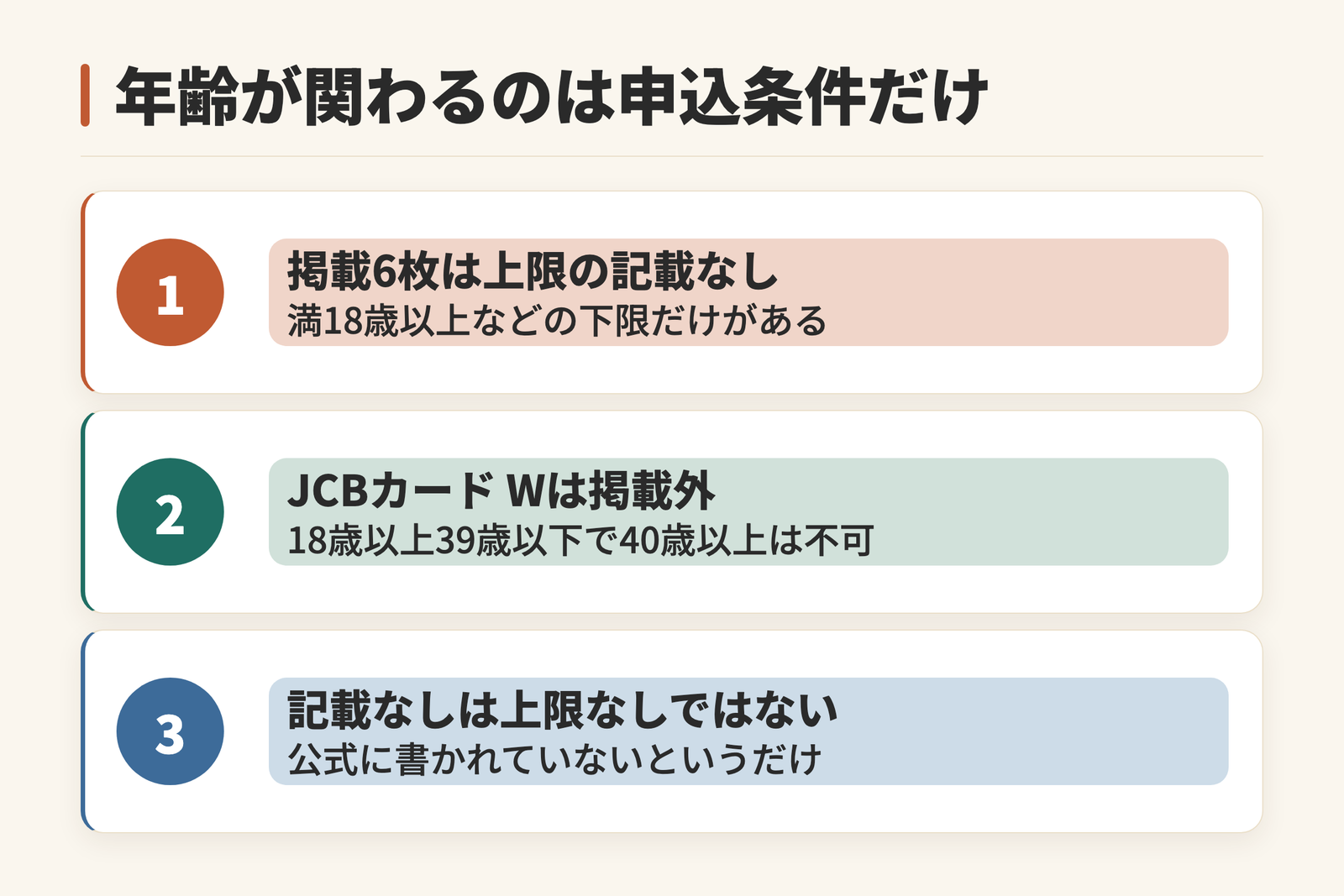 年齢が関わるのは申込条件だけ

1

掲載6枚は上限の記載なし

満18歳以上などの下限だけがある

2

JCBカード Wは掲載外

18歳以上39歳以下で40歳以上は不可

3

記載なしは上限なしではない

公式に書かれていないというだけ